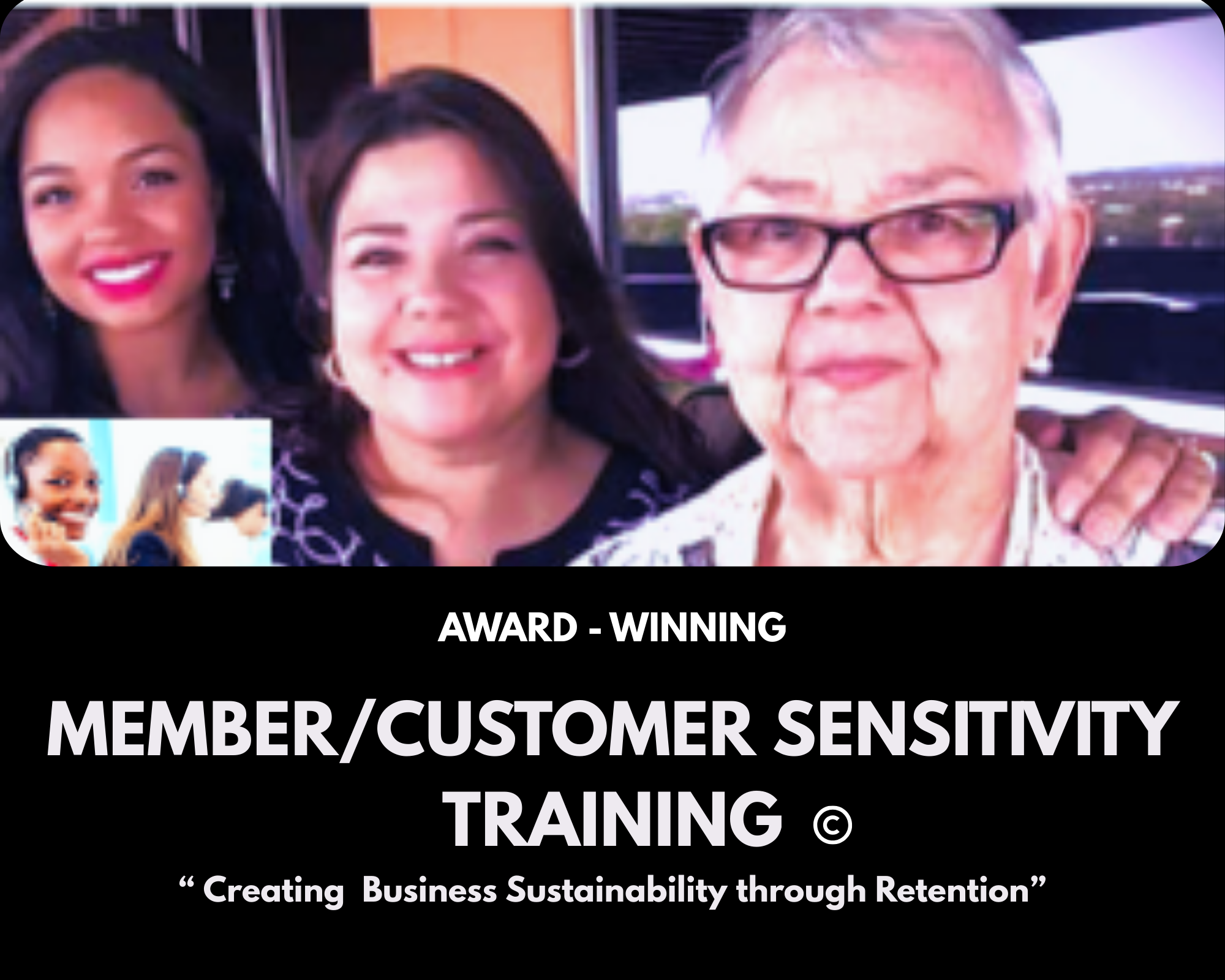 AWARD - WINNING

MEMBER/CUSTOMER SENSITIVITY TRAINING ©

“ Creating  Business Sustainability through Retention”